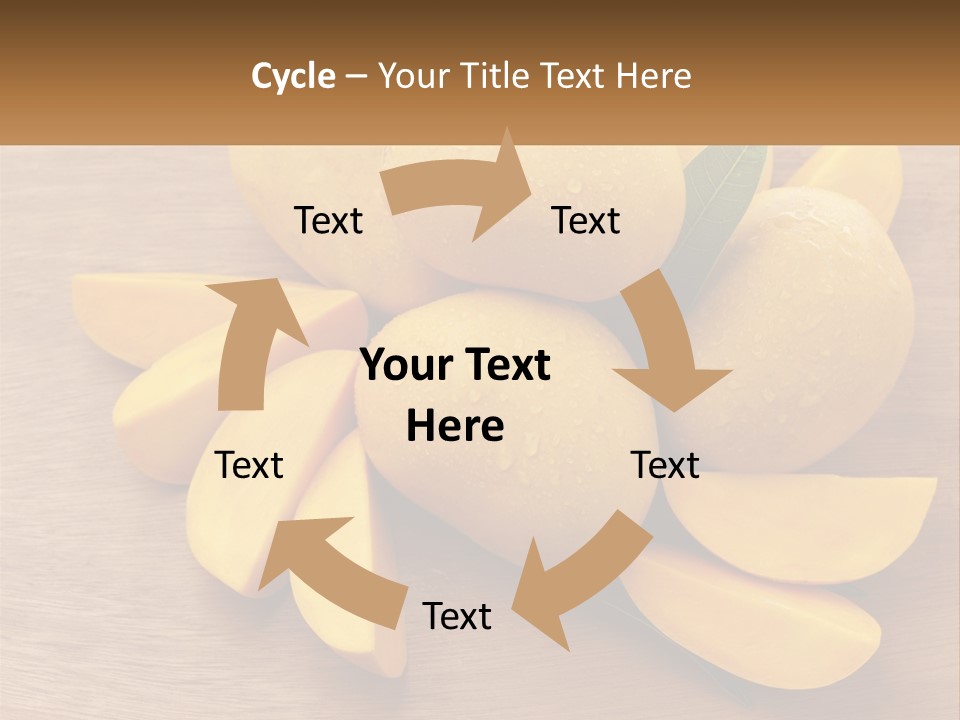 Cycle – Your Title Text Here

Text

Text

Your Text Here

Text

Text

Text